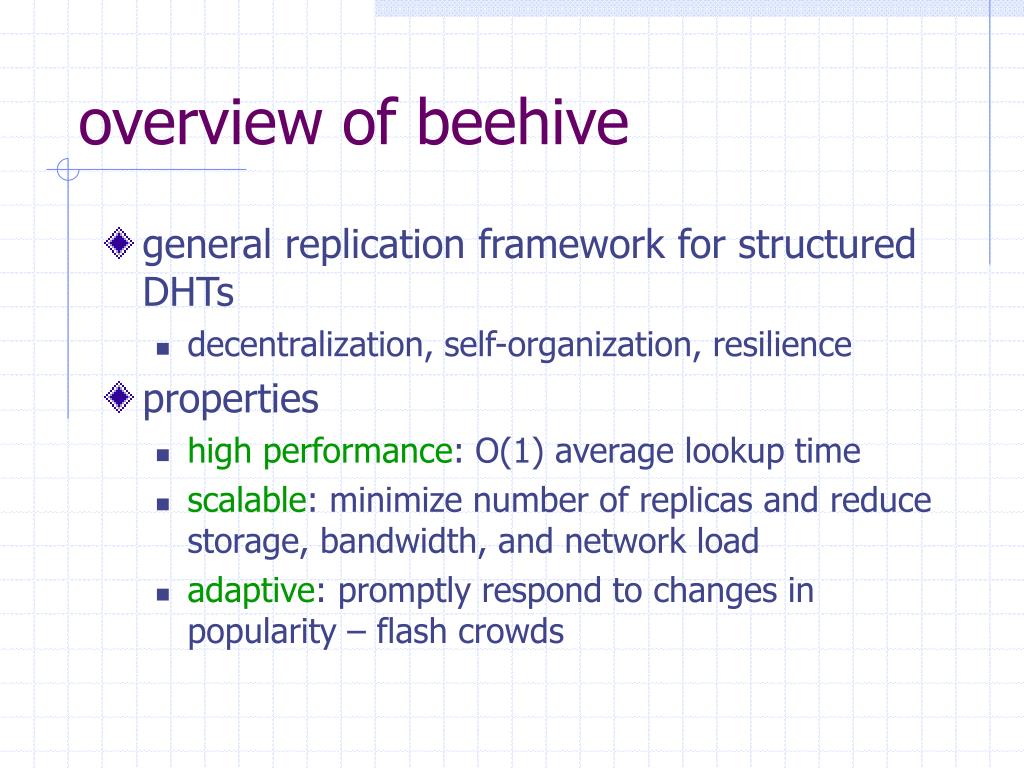 overview of beehive

general replication framework for structured DHTs

decentralization, self-organization, resilience

properties

high performance: O(1) average lookup time

scalable: minimize number of replicas and reduce storage, bandwidth, and network load

adaptive: promptly respond to changes in popularity – flash crowds